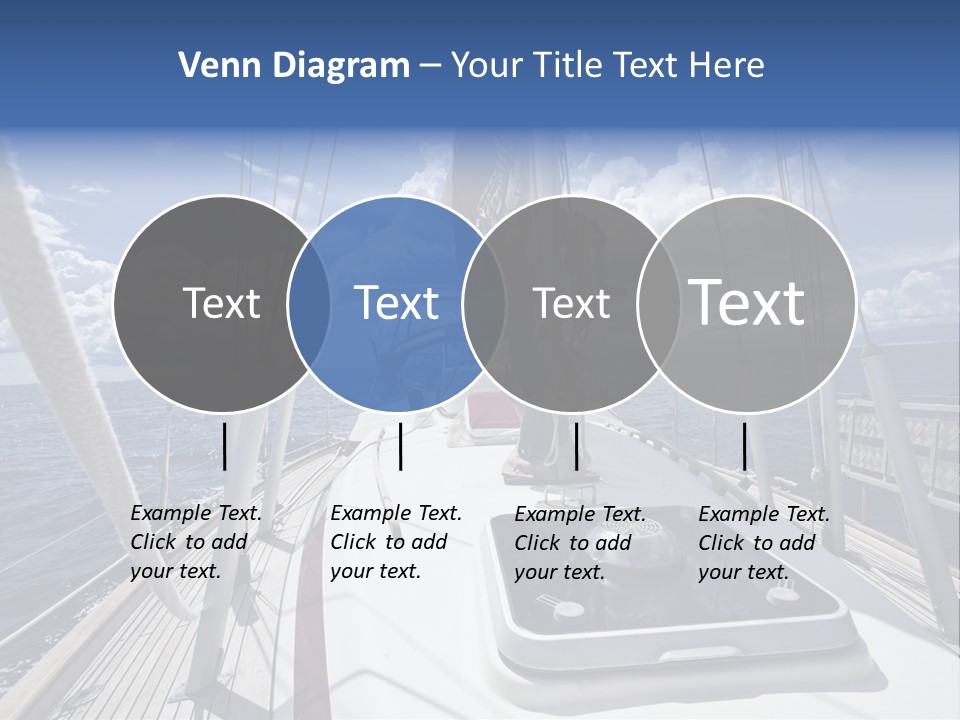 Venn Diagram – Your Title Text Here

Text

Text

Text

Text

Example Text. Click to add your text.

Example Text. Click to add your text.

Example Text. Click to add your text.

Example Text. Click to add your text.